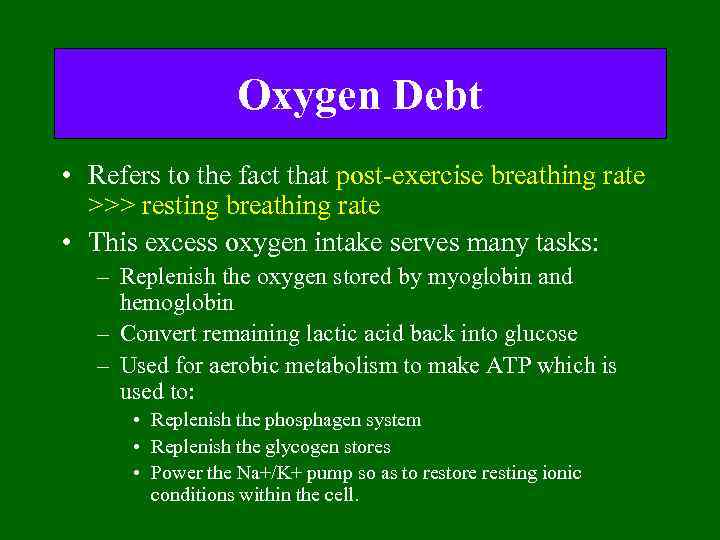 Oxygen Debt

• Refers to the fact that post-exercise breathing rate >>> resting breathing rate
• This excess oxygen intake serves many tasks:
– Replenish the oxygen stored by myoglobin and hemoglobin
– Convert remaining lactic acid back into glucose
– Used for aerobic metabolism to make ATP which is used to:
• Replenish the phosphagen system
• Replenish the glycogen stores
• Power the Na+/K+ pump so as to restore resting ionic conditions within the cell.